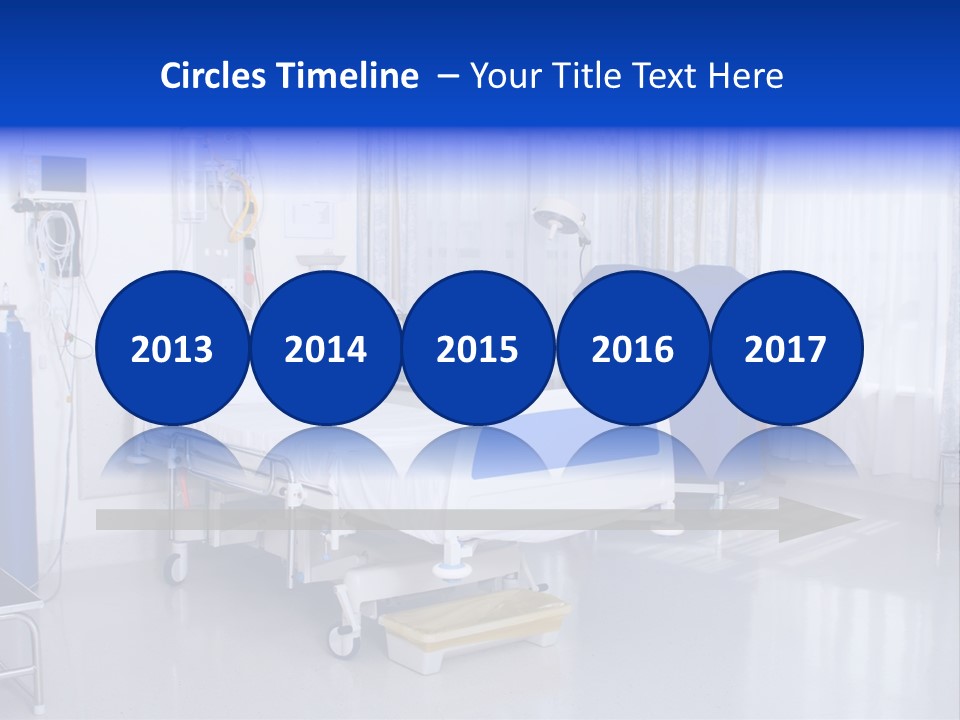 Circles Timeline – Your Title Text Here

2013

2014

2015

2016

2017